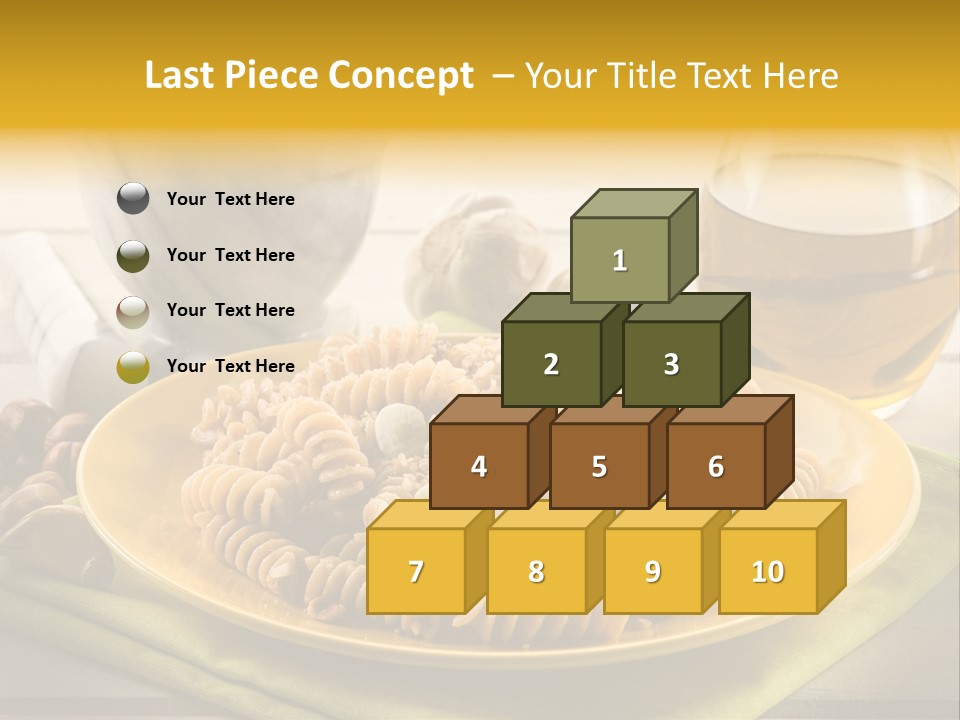 Last Piece Concept – Your Title Text Here

Your Text Here

Your Text Here

Your Text Here

Your Text Here

1

2

3

4

5

6

7

8

9

10